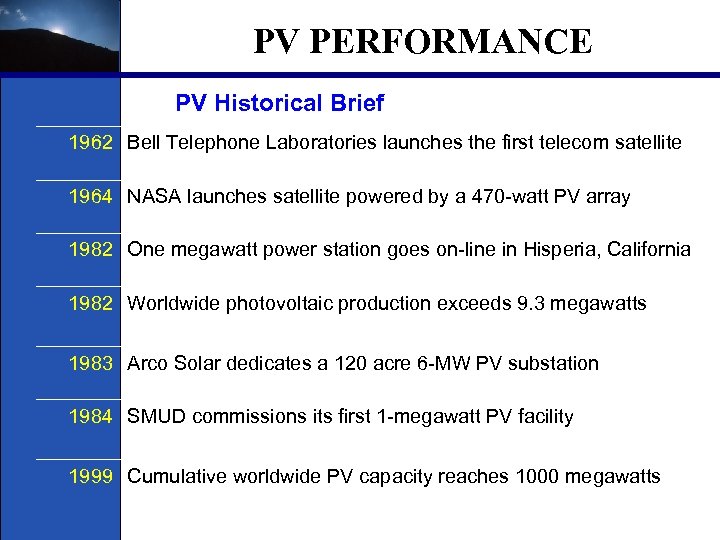 PV PERFORMANCE

PV Historical Brief

1962 Bell Telephone Laboratories launches the first telecom satellite

1964 NASA launches satellite powered by a 470-watt PV array

1982 One megawatt power station goes on-line in Hisperia, California

1982 Worldwide photovoltaic production exceeds 9.3 megawatts

1983 Arco Solar dedicates a 120 acre 6-MW PV substation

1984 SMUD commissions its first 1-megawatt PV facility

1999 Cumulative worldwide PV capacity reaches 1000 megawatts